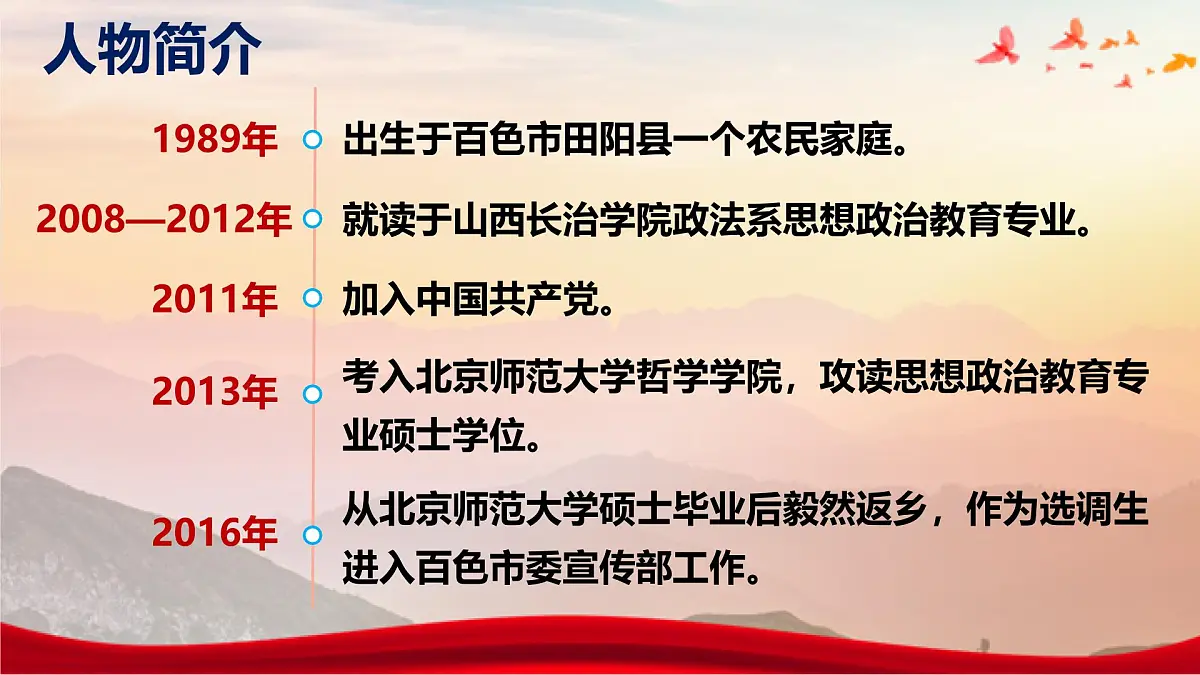 人物简介

1989年 出生于百色市田阳县一个农民家庭。

2008—2012年 就读于山西长治学院政法系思想政治教育专业。

2011年 加入中国共产党。

2013年 考入北京师范大学哲学学院，攻读思想政治教育专业硕士学位。

2016年 从北京师范大学硕士毕业后毅然返乡，作为选调生进入百色市委宣传部工作。